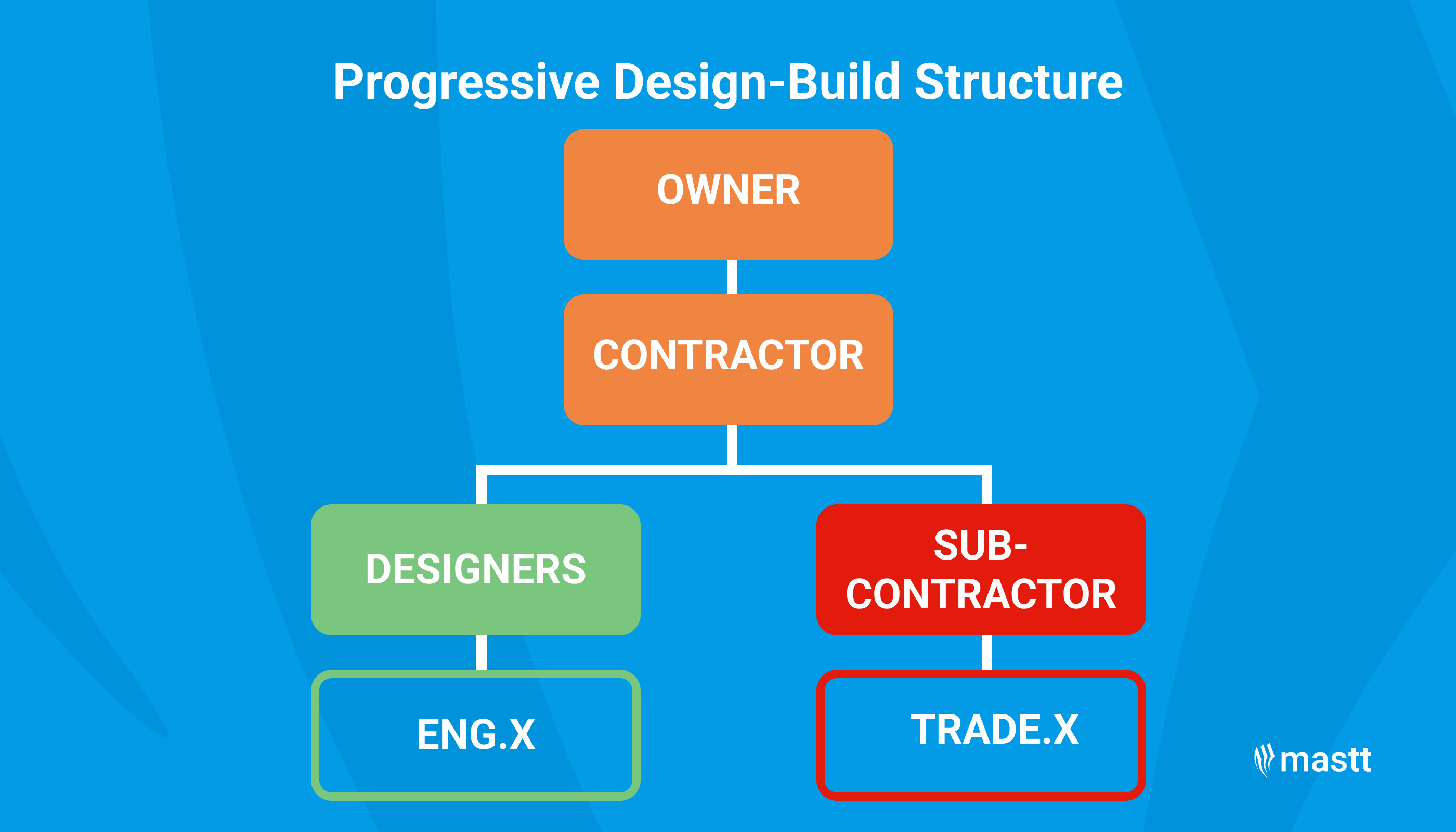 Progressive Design-Build Structure

OWNER

CONTRACTOR

DESIGNERS

SUB-CONTRACTOR

ENG.X

TRADE.X

mastt